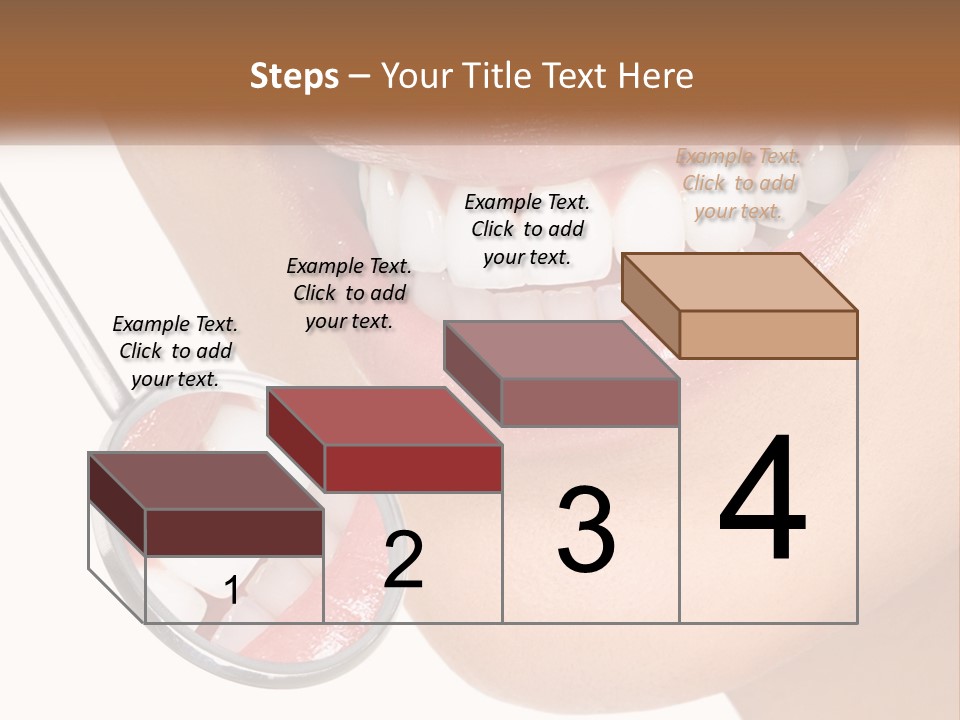 Steps – Your Title Text Here

Example Text. Click to add your text.

Example Text. Click to add your text.

Example Text. Click to add your text.

Example Text. Click to add your text.

1

2

3

4